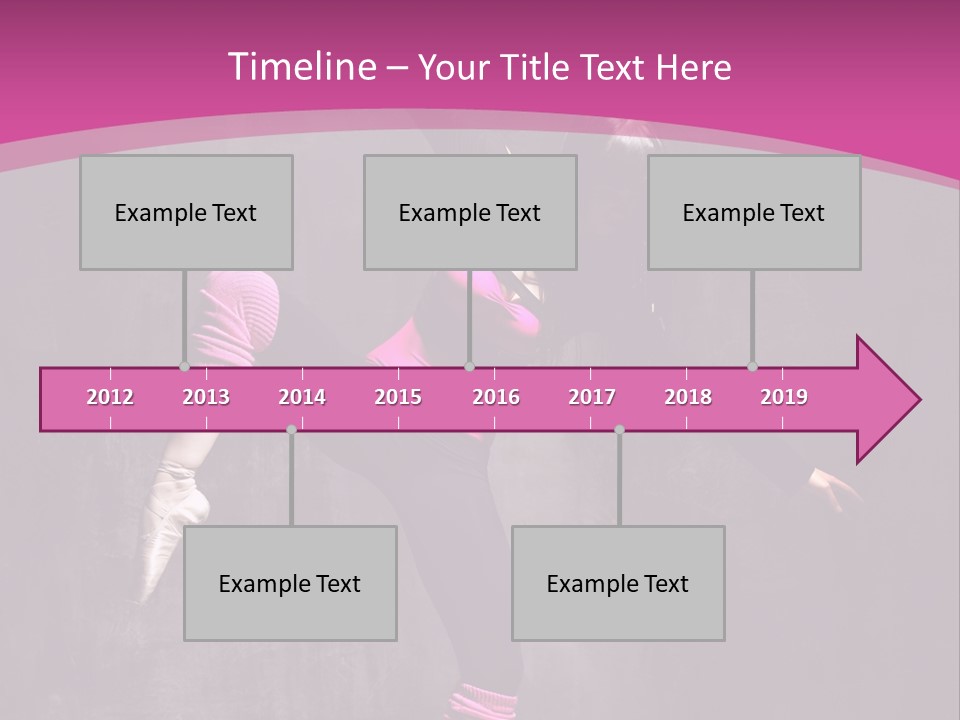 Timeline – Your Title Text Here

Example Text

Example Text

Example Text

2012 2013 2014 2015 2016 2017 2018 2019

Example Text

Example Text